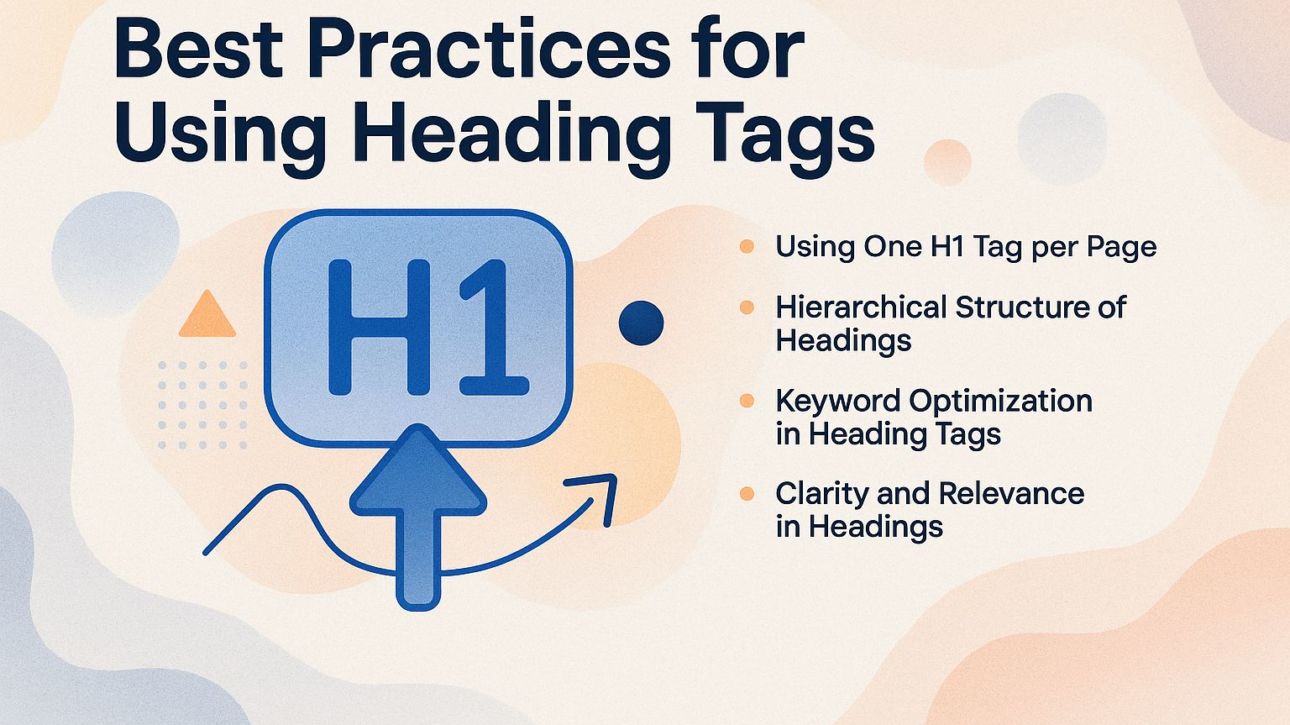 Best Practices for Using Heading Tags

H1

- Using One H1 Tag per Page
- Hierarchical Structure of Headings
- Keyword Optimization in Heading Tags
- Clarity and Relevance in Headings